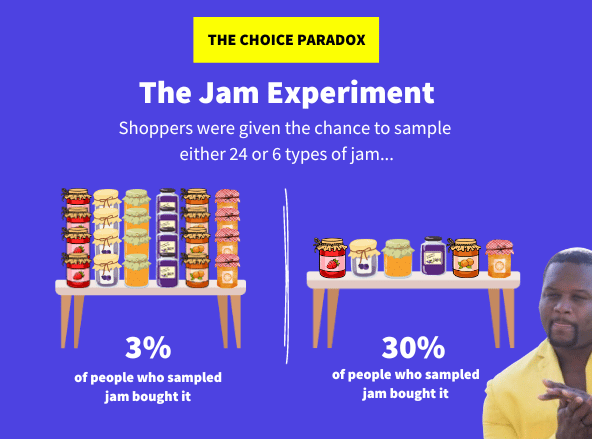 THE CHOICE PARADOX

The Jam Experiment

Shoppers were given the chance to sample either 24 or 6 types of jam...

3%
of people who sampled jam bought it

30%
of people who sampled jam bought it